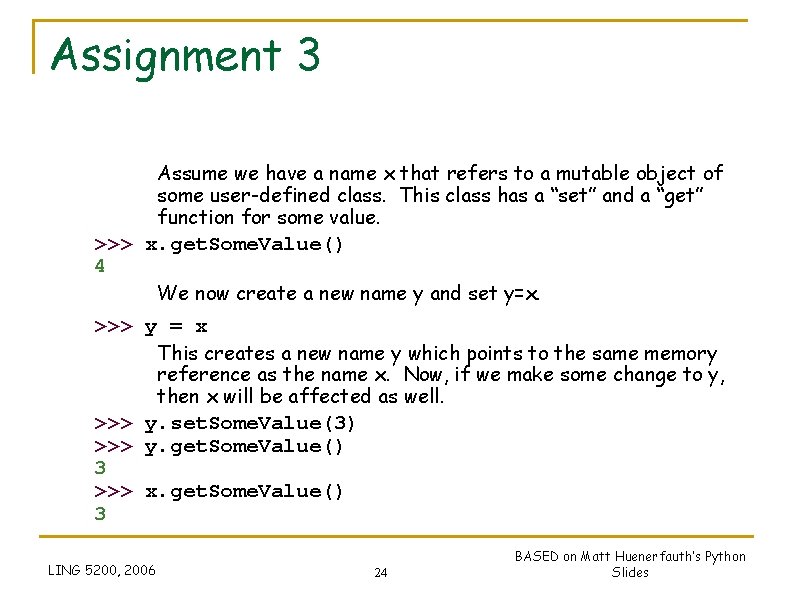 Assignment 3

Assume we have a name x that refers to a mutable object of some user-defined class. This class has a "set" and a "get" function for some value.

>>> x.getSomeValue()
4

We now create a new name y and set y=x.

>>> y = x

This creates a new name y which points to the same memory reference as the name x. Now, if we make some change to y, then x will be affected as well.

>>> y.setSomeValue(3)
>>> y.getSomeValue()
3
>>> x.getSomeValue()
3

LING 5200, 2006

24

BASED on Matt Huenerfauth's Python Slides